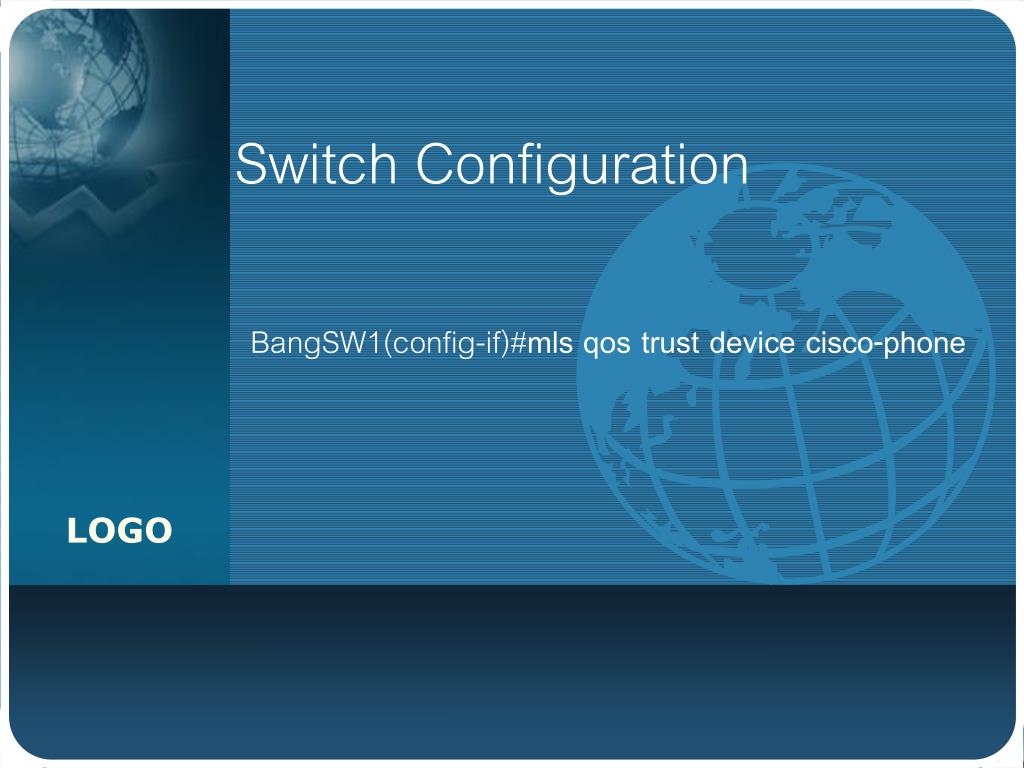 Switch Configuration

BangSW1(config-if)#mls qos trust device cisco-phone

LOGO